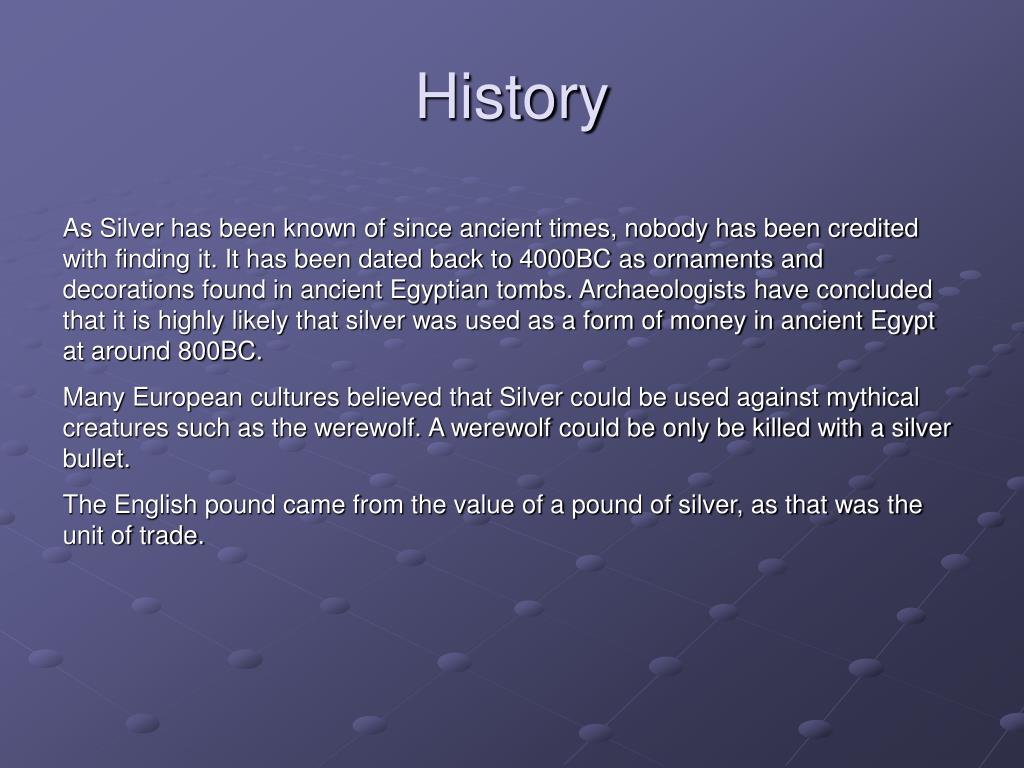 History

As Silver has been known of since ancient times, nobody has been credited with finding it. It has been dated back to 4000BC as ornaments and decorations found in ancient Egyptian tombs. Archaeologists have concluded that it is highly likely that silver was used as a form of money in ancient Egypt at around 800BC.

Many European cultures believed that Silver could be used against mythical creatures such as the werewolf. A werewolf could be only be killed with a silver bullet.

The English pound came from the value of a pound of silver, as that was the unit of trade.